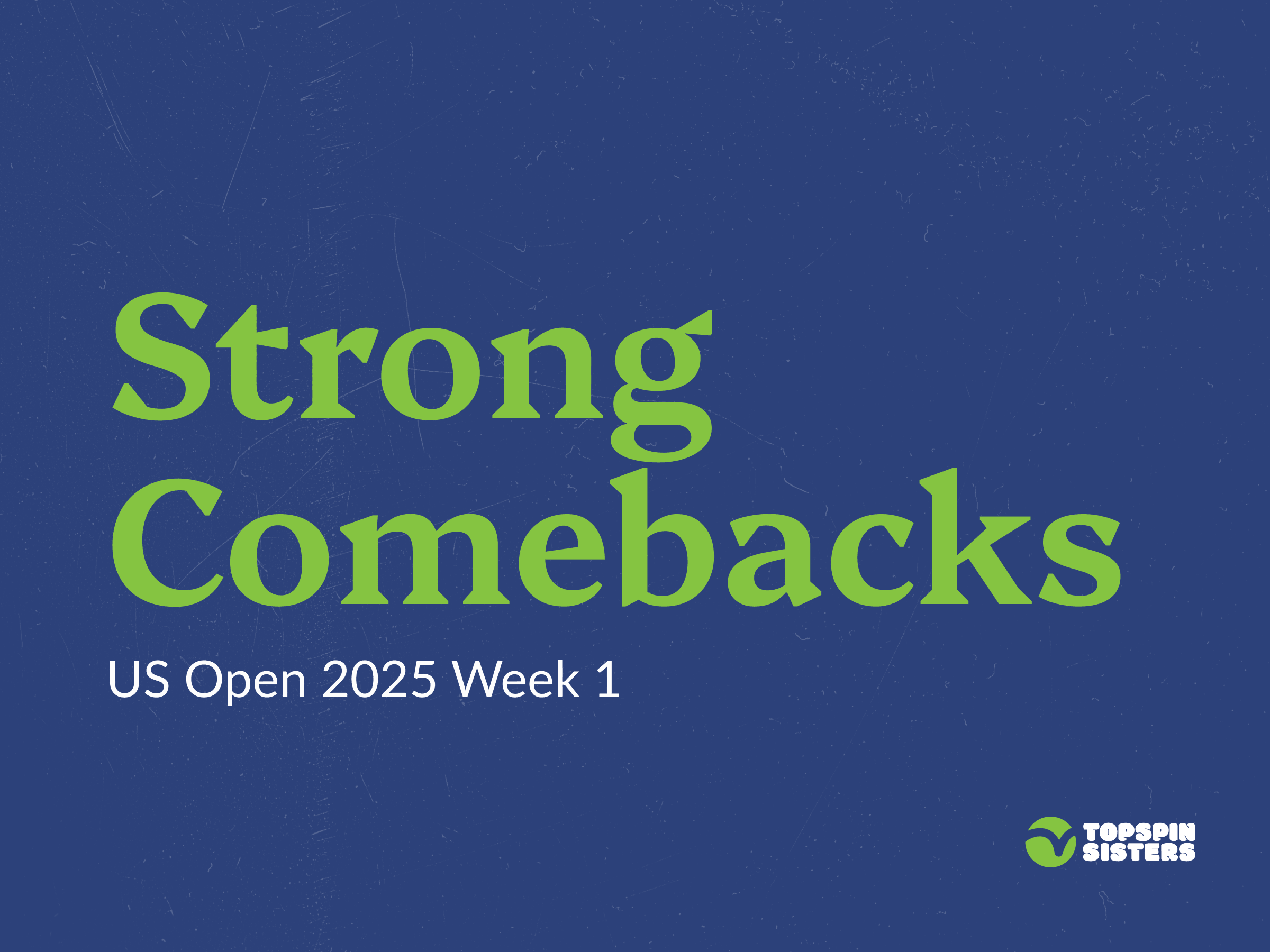 Strong Comebacks

US Open 2025 Week 1

TOPSPIN SISTERS